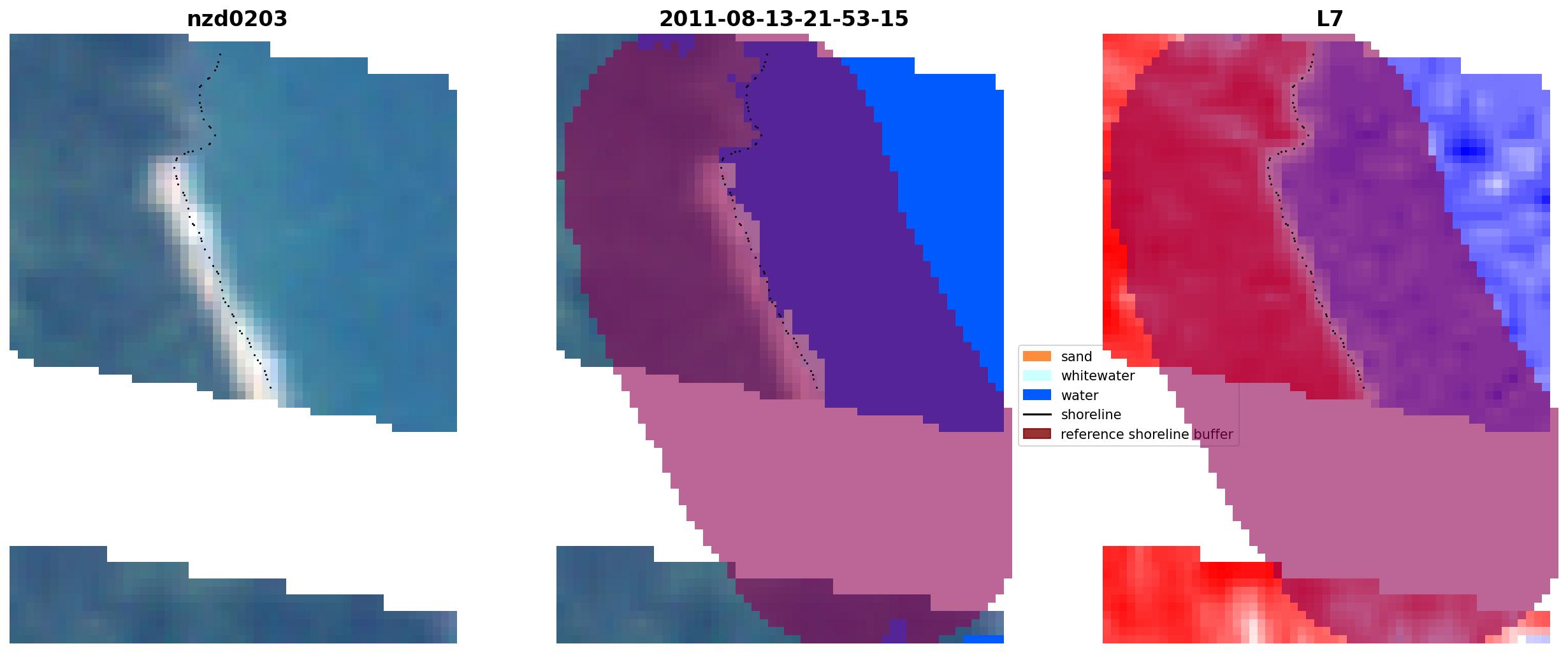 nzd0203

2011-08-13-21-53-15

L7

sand
whitewater
water
shoreline
reference shoreline buffer